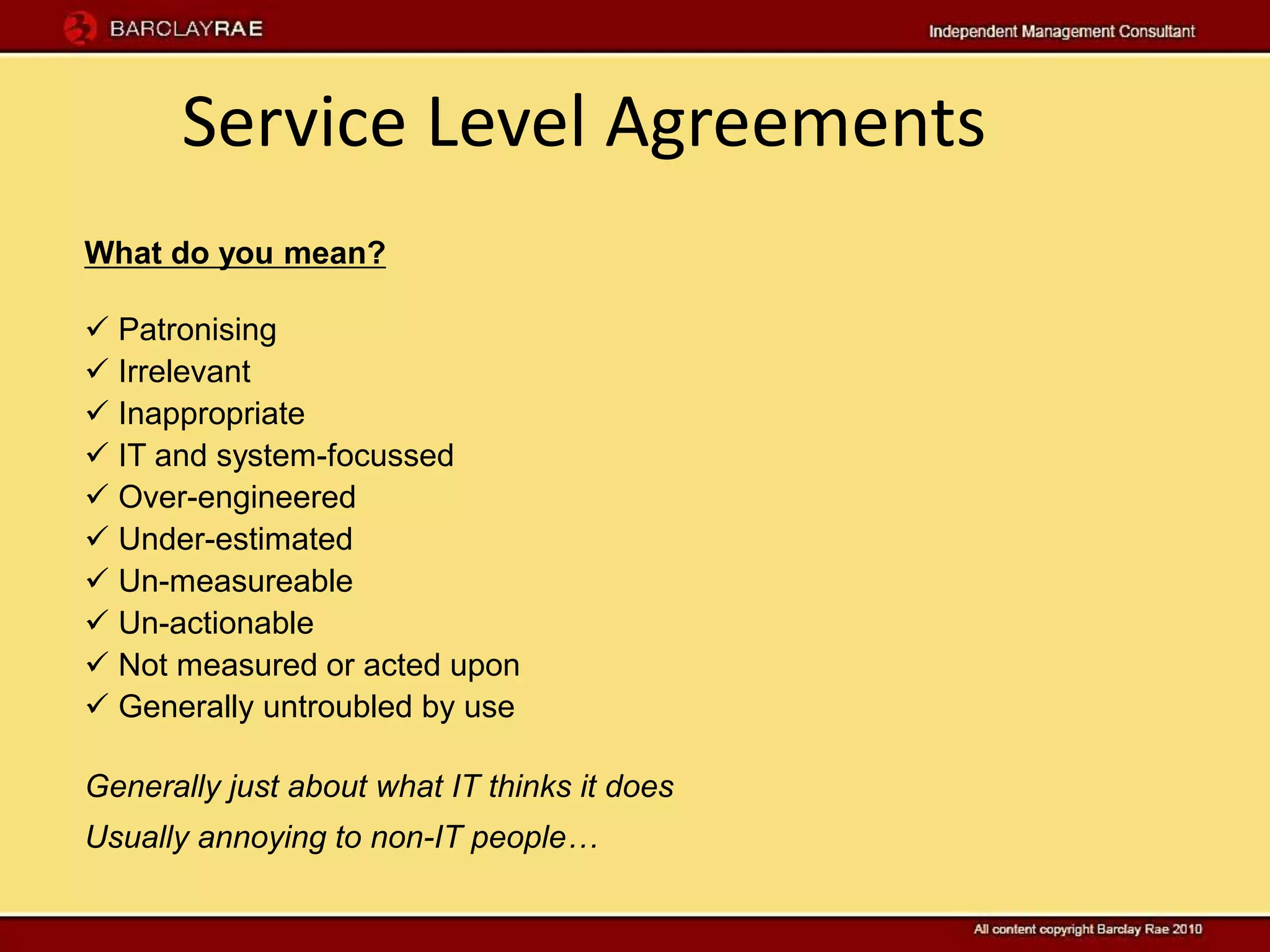 BARCLAYRAE

Independent Management Consultant

Service Level Agreements

What do you mean?

✓ Patronising
✓ Irrelevant
✓ Inappropriate
✓ IT and system-focussed
✓ Over-engineered
✓ Under-estimated
✓ Un-measureable
✓ Un-actionable
✓ Not measured or acted upon
✓ Generally untroubled by use

Generally just about what IT thinks it does

Usually annoying to non-IT people…

All content copyright Barclay Rae 2010